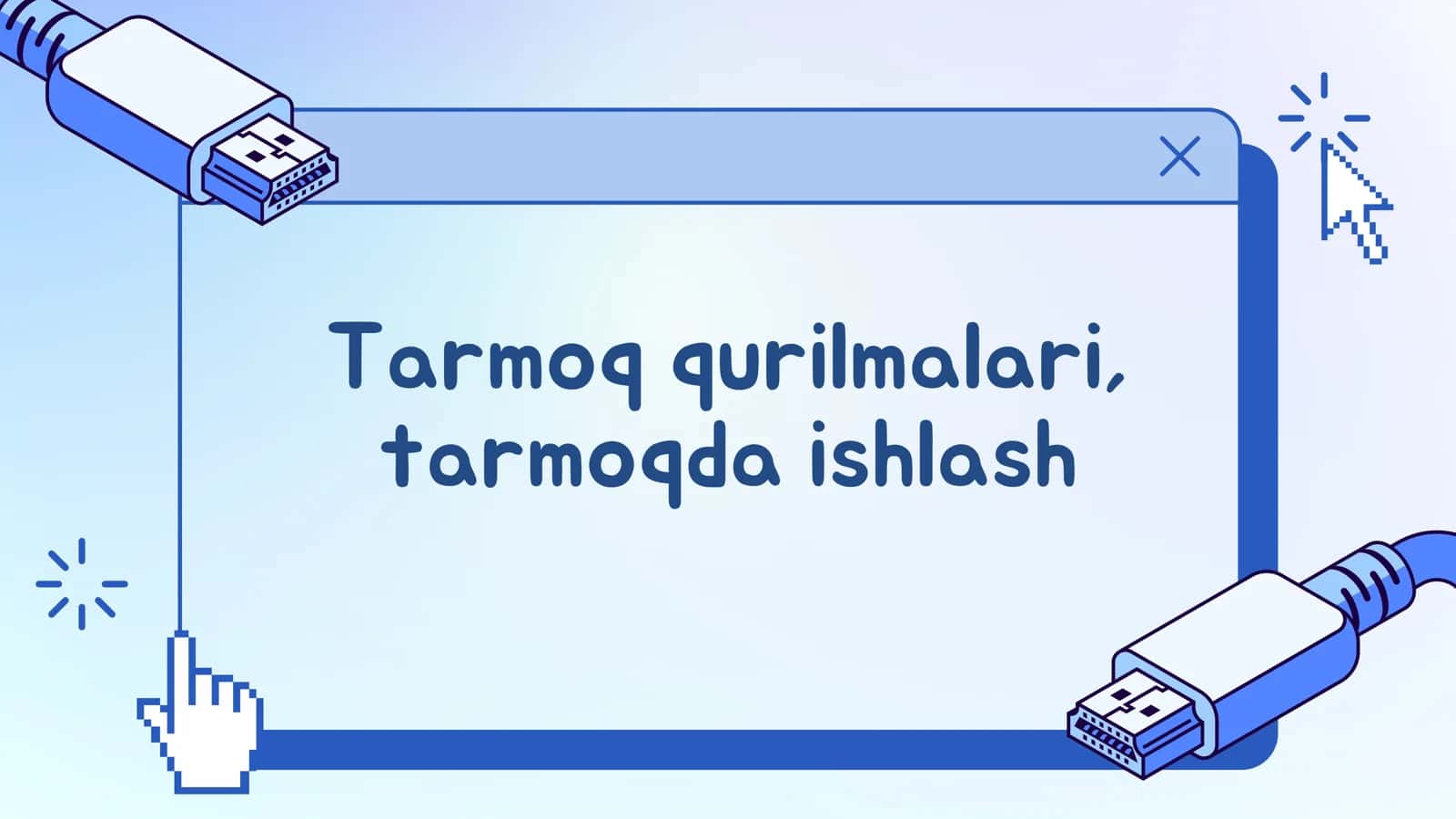 Tarmoq qurilmalari, tarmoqda ishlash